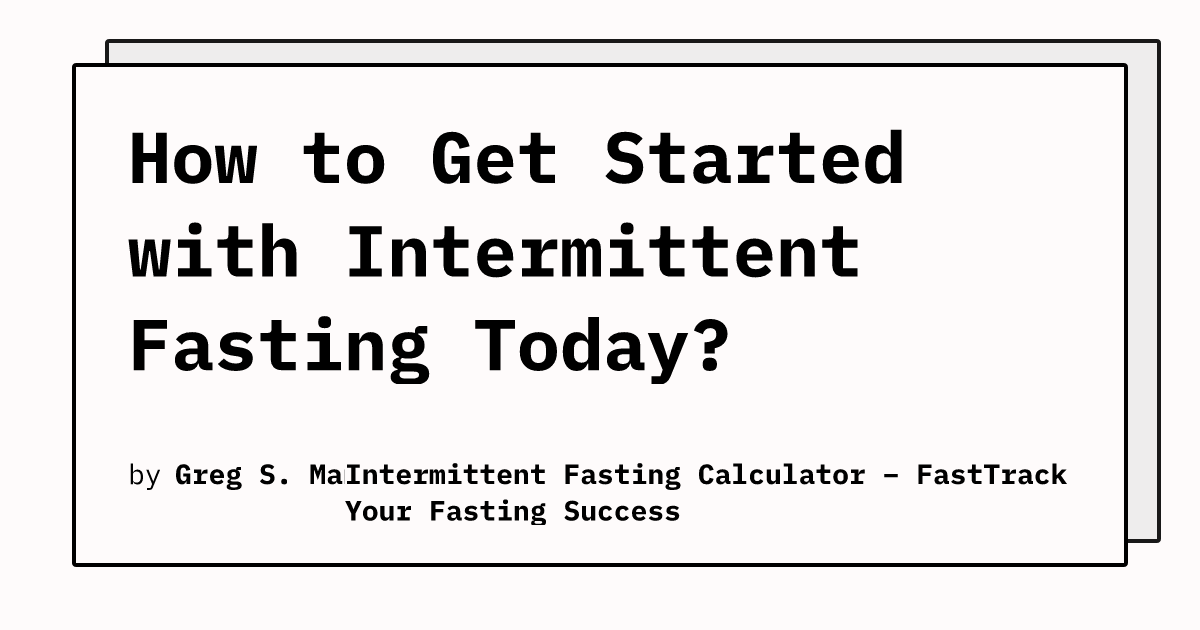 How to Get Started with Intermittent Fasting Today?

by Greg S. MaIntermittent Fasting Calculator – FastTrack Your Fasting Success